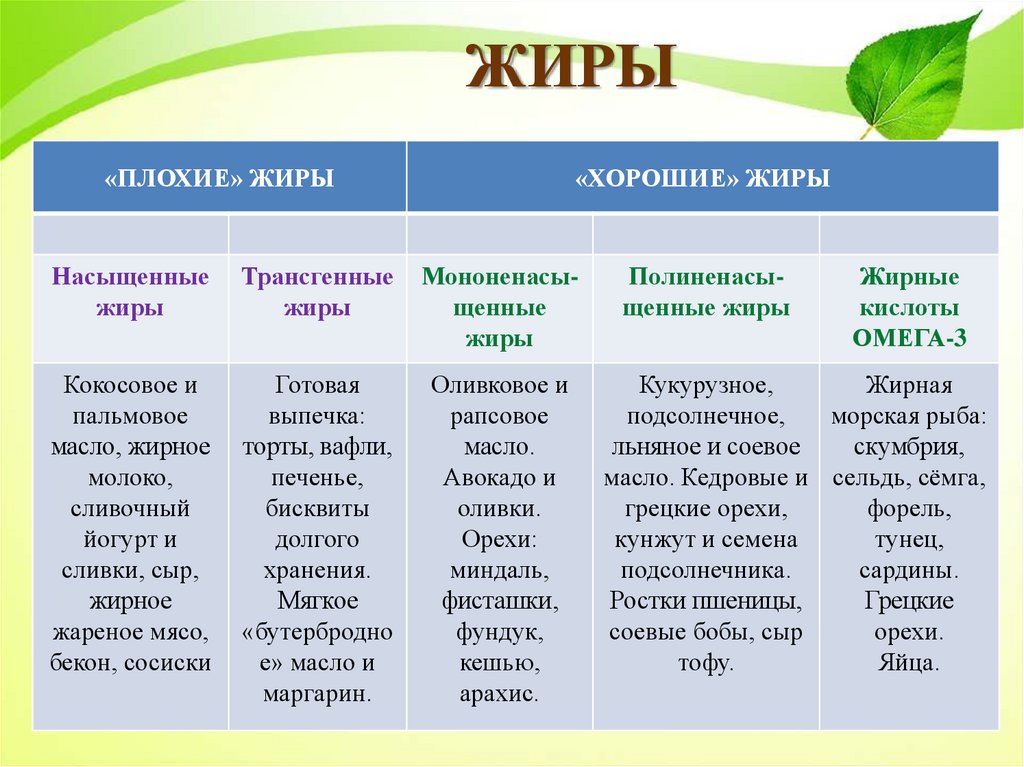 ЖИРЫ

| «ПЛОХИЕ» ЖИРЫ | | «ХОРОШИЕ» ЖИРЫ | | |
|---|---|---|---|---|
| | | | | |
| Насыщенные жиры | Трансгенные жиры | Мононенасыщенные жиры | Полиненасыщенные жиры | Жирные кислоты ОМЕГА-3 |
| Кокосовое и пальмовое масло, жирное молоко, сливочный йогурт и сливки, сыр, жирное жареное мясо, бекон, сосиски | Готовая выпечка: торты, вафли, печенье, бисквиты долгого хранения. Мягкое «бутербродное» масло и маргарин. | Оливковое и рапсовое масло. Авокадо и оливки. Орехи: миндаль, фисташки, фундук, кешью, арахис. | Кукурузное, подсолнечное, льняное и соевое масло. Кедровые и грецкие орехи, кунжут и семена подсолнечника. Ростки пшеницы, соевые бобы, сыр тофу. | Жирная морская рыба: скумбрия, сельдь, сёмга, форель, тунец, сардины. Грецкие орехи. Яйца. |